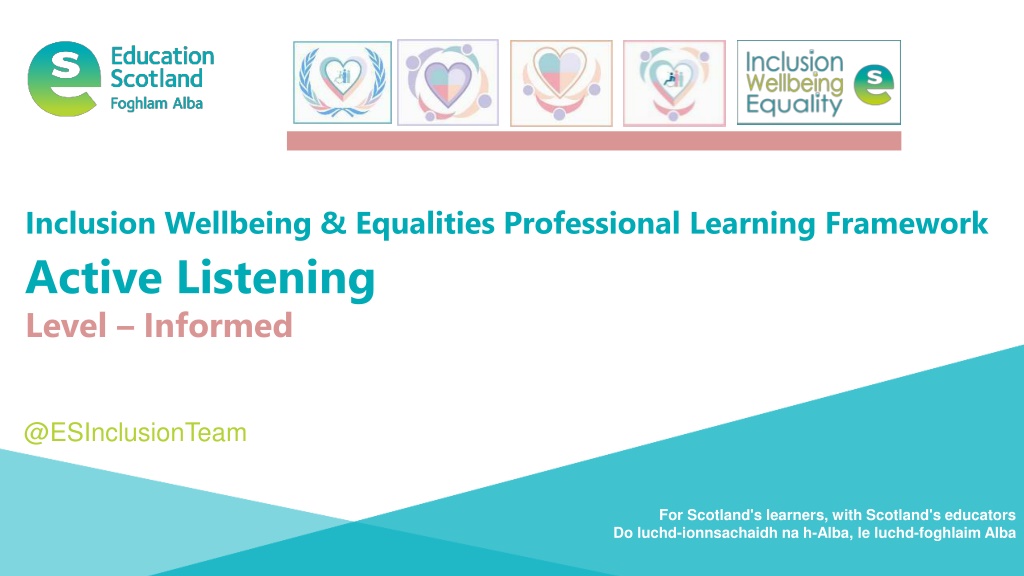 Education Scotland
Foghlam Alba

Inclusion
Wellbeing
Equality

Inclusion Wellbeing & Equalities Professional Learning Framework

Active Listening

Level – Informed

@ESInclusionTeam

For Scotland's learners, with Scotland's educators
Do luchd-ionnsachaidh na h-Alba, le luchd-foghlaim Alba